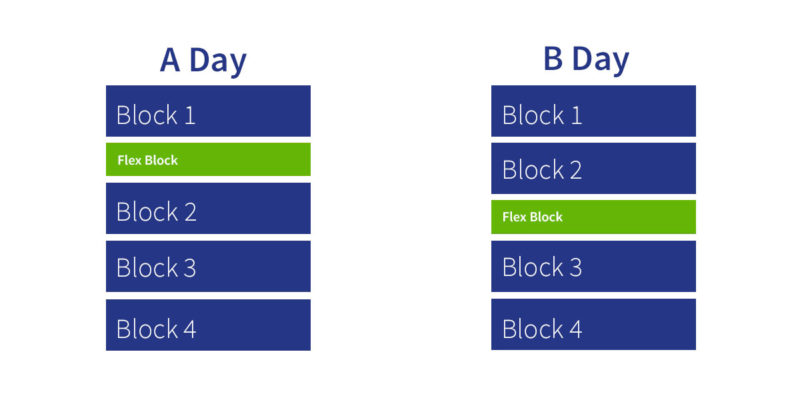 A Day

Block 1

Flex Block

Block 2

Block 3

Block 4

B Day

Block 1

Block 2

Flex Block

Block 3

Block 4